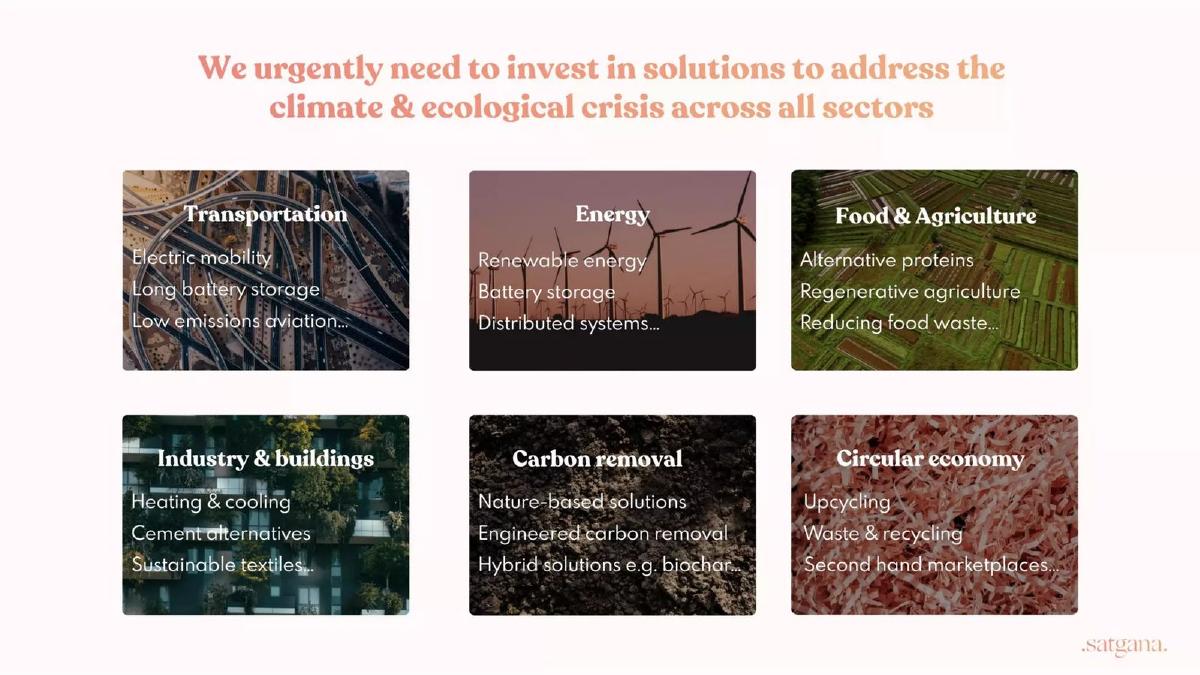 We urgently need to invest in solutions to address the climate & ecological crisis across all sectors

Transportation
Electric mobility
Long battery storage
Low emissions aviation...

Energy
Renewable energy
Battery storage
Distributed systems...

Food & Agriculture
Alternative proteins
Regenerative agriculture
Reducing food waste...

Industry & buildings
Heating & cooling
Cement alternatives
Sustainable textiles...

Carbon removal
Nature-based solutions
Engineered carbon removal
Hybrid solutions e.g. biochar...

Circular economy
Upcycling
Waste & recycling
Second hand marketplaces...

.satgana.